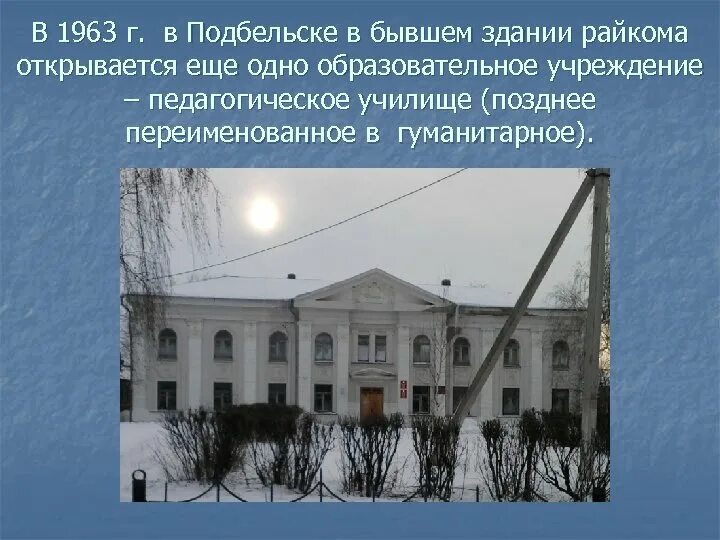 В 1963 г. в Подбельске в бывшем здании райкома открывается еще одно образовательное учреждение – педагогическое училище (позднее переименованное в гуманитарное).